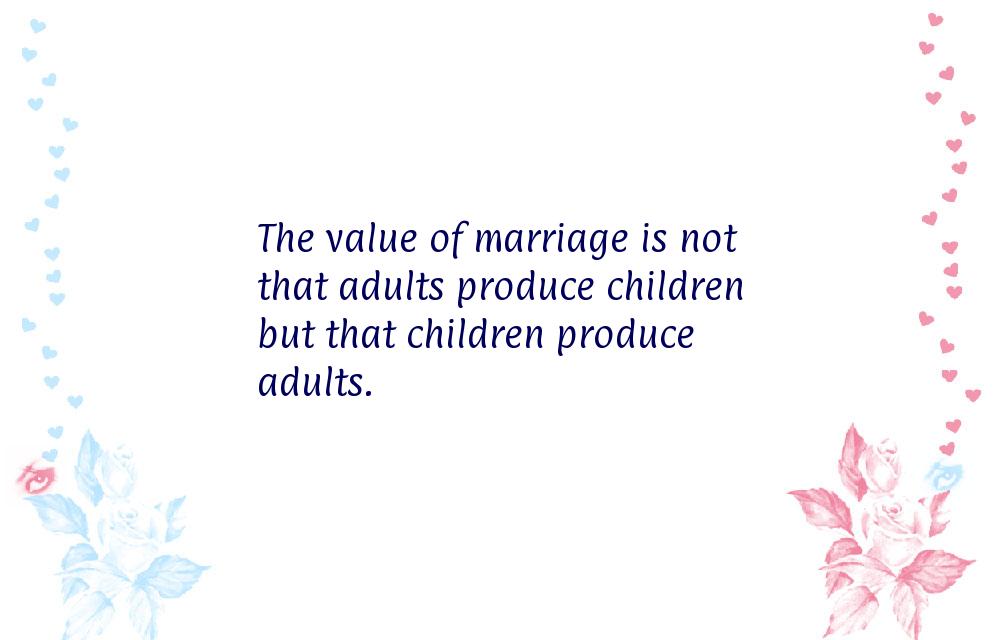 The value of marriage is not that adults produce children but that children produce adults.